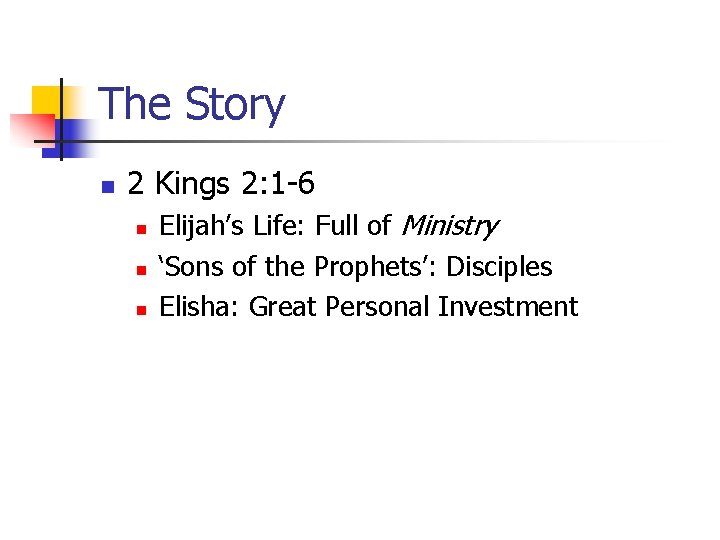 The Story

• 2 Kings 2:1-6
• Elijah's Life: Full of Ministry
• 'Sons of the Prophets': Disciples
• Elisha: Great Personal Investment